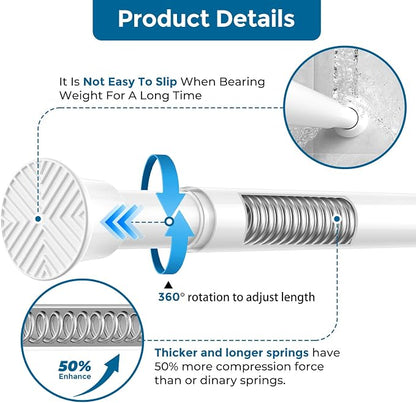 Product Details

It Is Not Easy To Slip When Bearing Weight For A Long Time

360° rotation to adjust length

50% Enhance

Thicker and longer springs have 50% more compression force than or dinary springs.